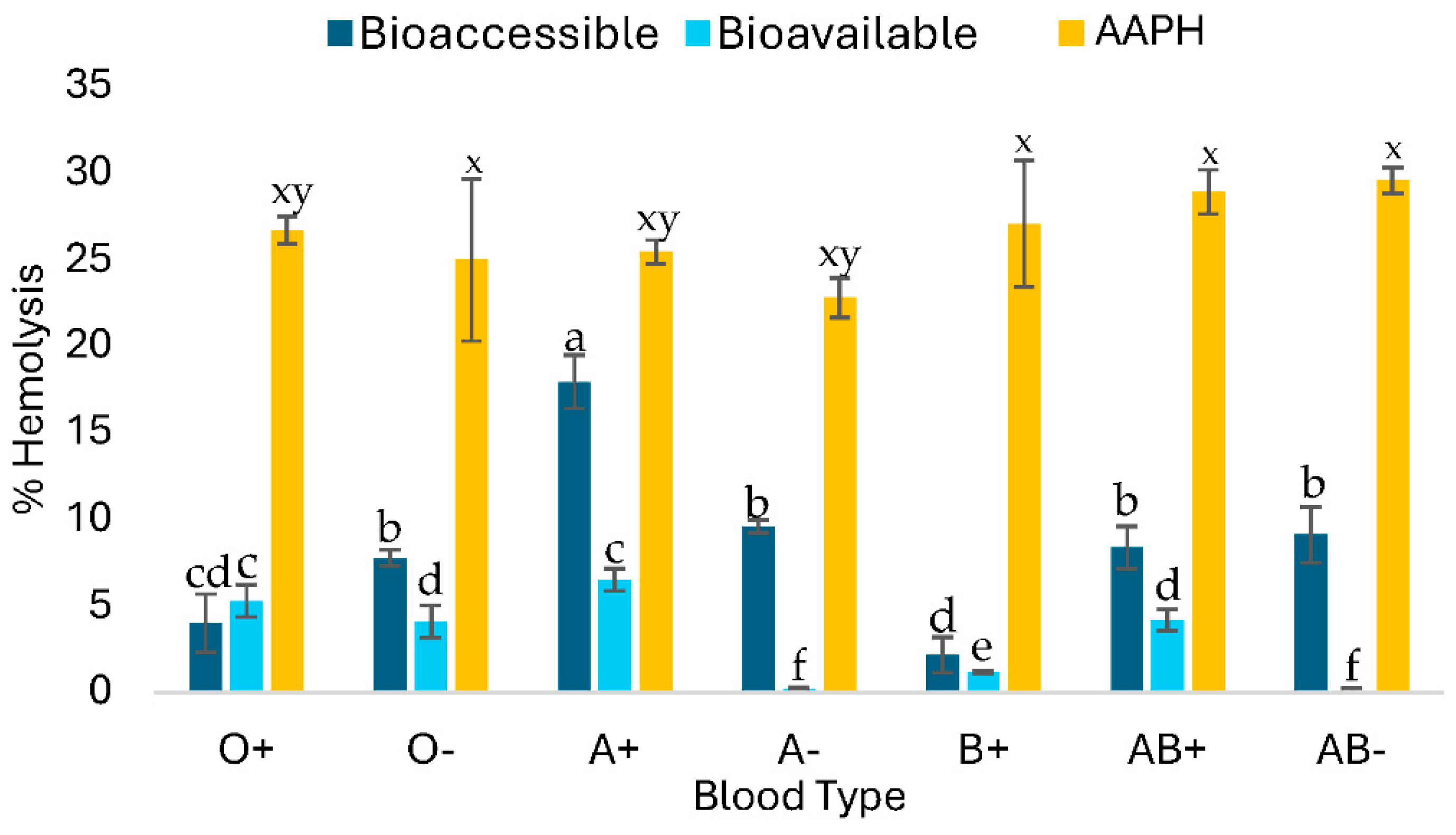 Bioaccessible Bioavailable AAPH

% Hemolysis

35
30
25
20
15
10
5
0

cd c xy
b d x
a c xy
b f xy
d e x
b d x
b f x

O+ O- A+ A- B+ AB+ AB-

Blood Type